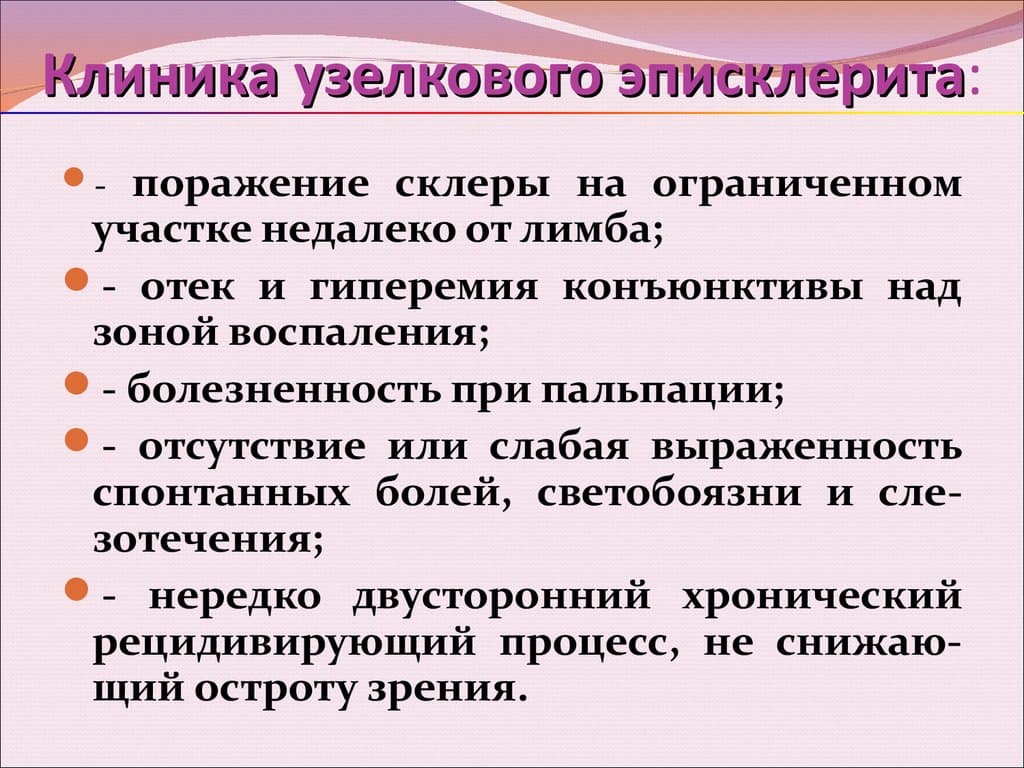 Клиника узелкового эписклерита:

- поражение склеры на ограниченном участке недалеко от лимба;

- отек и гиперемия конъюнктивы над зоной воспаления;

- болезненность при пальпации;

- отсутствие или слабая выраженность спонтанных болей, светобоязни и слезотечения;

- нередко двусторонний хронический рецидивирующий процесс, не снижающий остроту зрения.